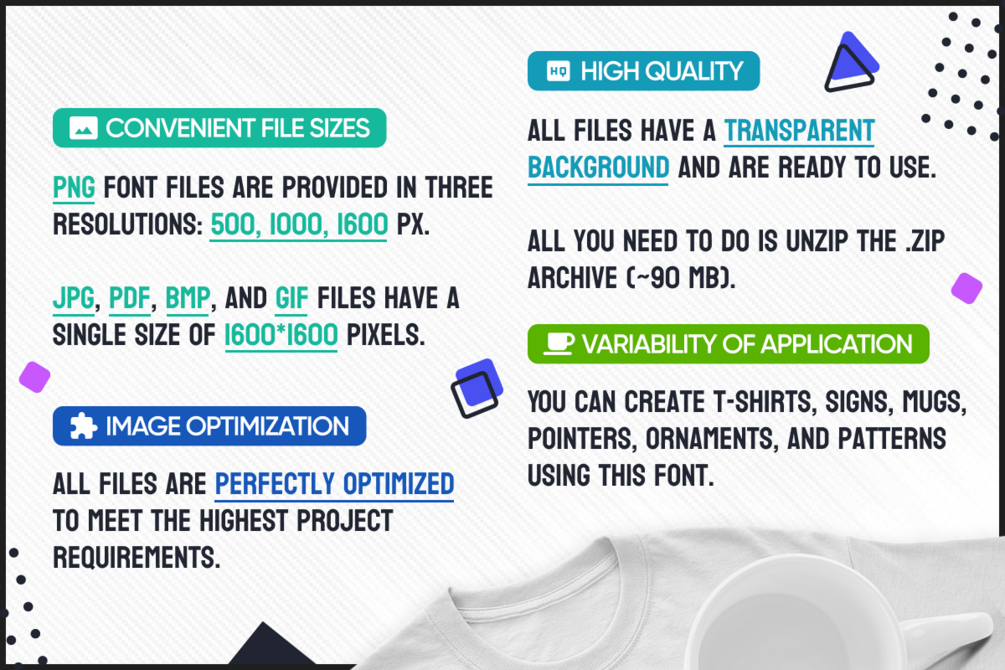 CONVENIENT FILE SIZES

PNG FONT FILES ARE PROVIDED IN THREE RESOLUTIONS: 500, 1000, 1600 PX.

JPG, PDF, BMP, AND GIF FILES HAVE A SINGLE SIZE OF 1600*1600 PIXELS.

IMAGE OPTIMIZATION

ALL FILES ARE PERFECTLY OPTIMIZED TO MEET THE HIGHEST PROJECT REQUIREMENTS.

HQ HIGH QUALITY

ALL FILES HAVE A TRANSPARENT BACKGROUND AND ARE READY TO USE.

ALL YOU NEED TO DO IS UNZIP THE .ZIP ARCHIVE (~90 MB).

VARIABILITY OF APPLICATION

YOU CAN CREATE T-SHIRTS, SIGNS, MUGS, POINTERS, ORNAMENTS, AND PATTERNS USING THIS FONT.